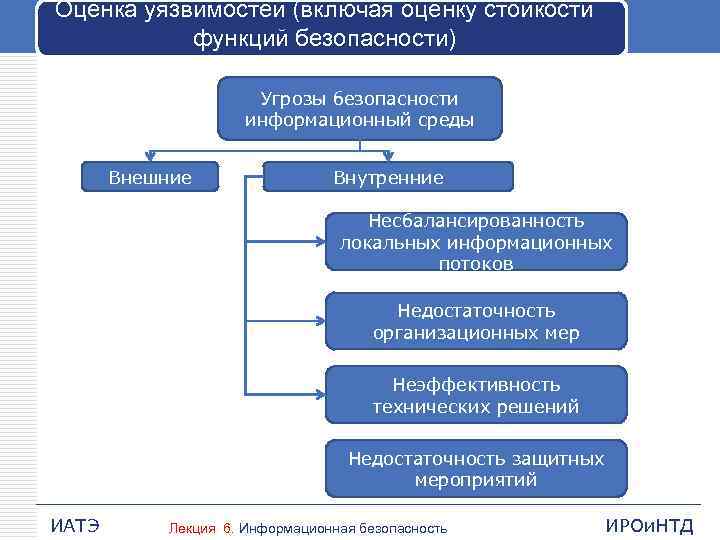 Оценка уязвимостей (включая оценку стойкости функций безопасности)

Угрозы безопасности информационный среды

Внешние

Внутренние

Несбалансированность локальных информационных потоков

Недостаточность организационных мер

Неэффективность технических решений

Недостаточность защитных мероприятий

ИАТЭ

Лекция 6. Информационная безопасность

ИРОиНТД